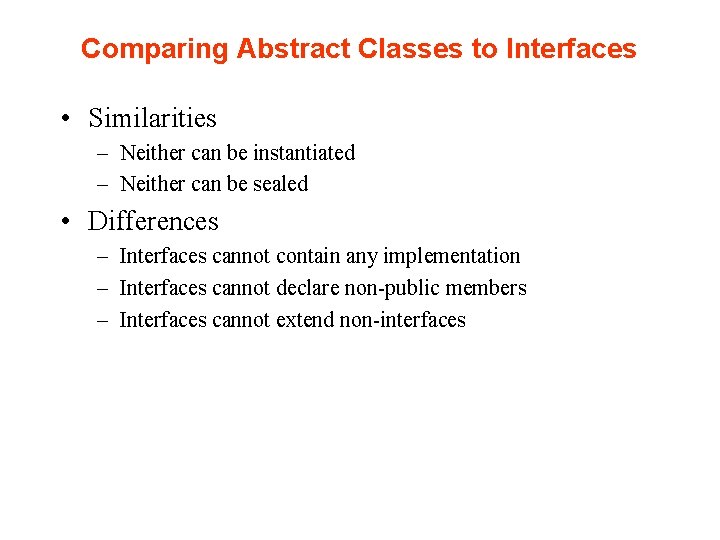 Comparing Abstract Classes to Interfaces

• Similarities
– Neither can be instantiated
– Neither can be sealed

• Differences
– Interfaces cannot contain any implementation
– Interfaces cannot declare non-public members
– Interfaces cannot extend non-interfaces